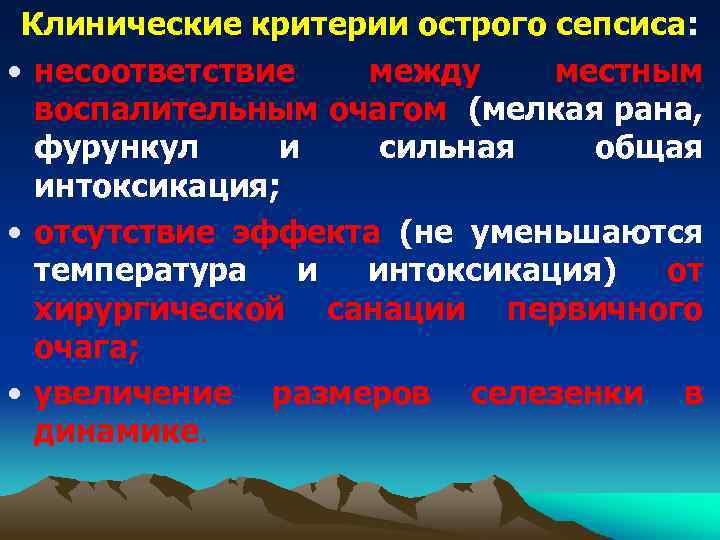 Клинические критерии острого сепсиса:

• несоответствие между местным воспалительным очагом (мелкая рана, фурункул и сильная общая интоксикация;

• отсутствие эффекта (не уменьшаются температура и интоксикация) от хирургической санации первичного очага;

• увеличение размеров селезенки в динамике.